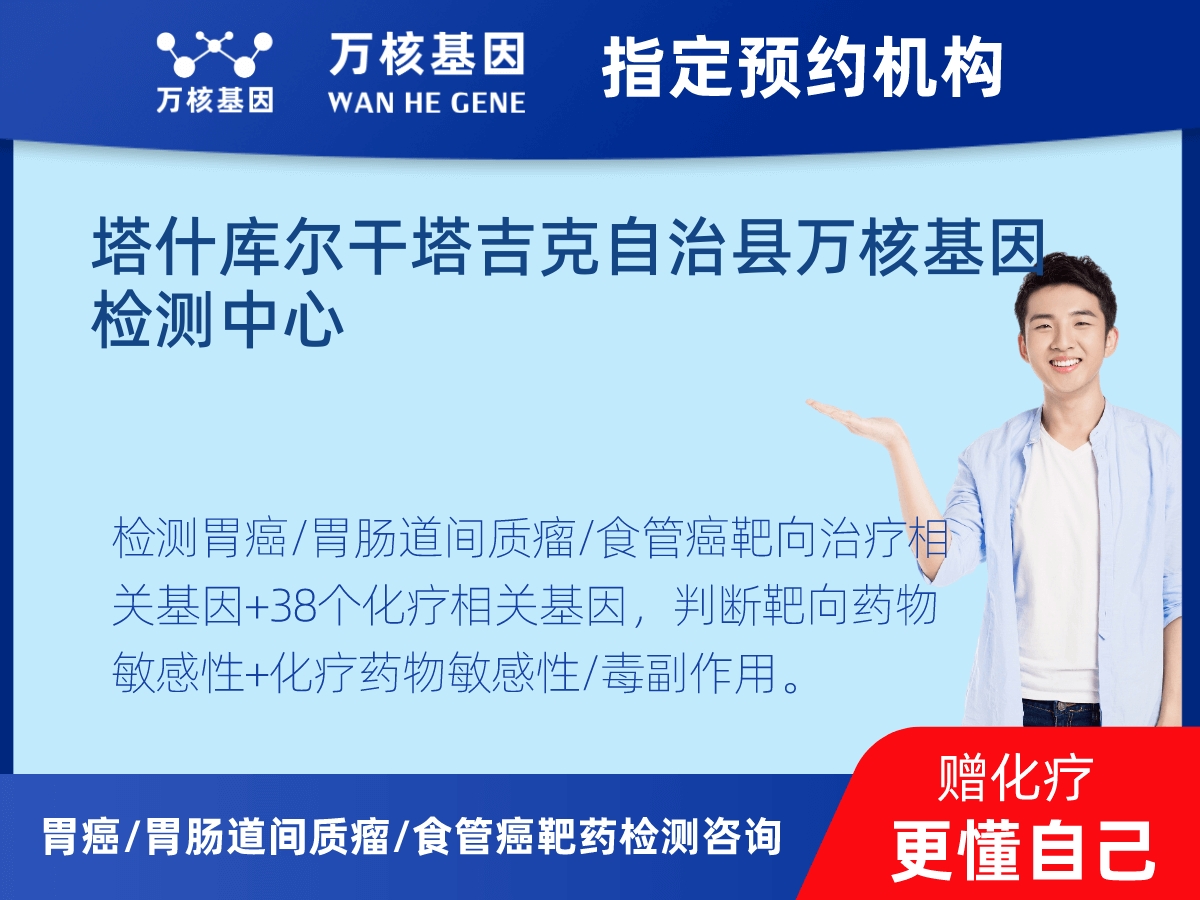 万核基因

万核基因
WAN HE GENE

指定预约机构

塔什库尔干塔吉克自治县万核基因检测中心

检测胃癌/胃肠道间质瘤/食管癌靶向治疗相关基因+38个化疗相关基因，判断靶向药物敏感性+化疗药物敏感性/毒副作用。

胃癌/胃肠道间质瘤/食管癌靶药检测咨询

赠化疗
更懂自己